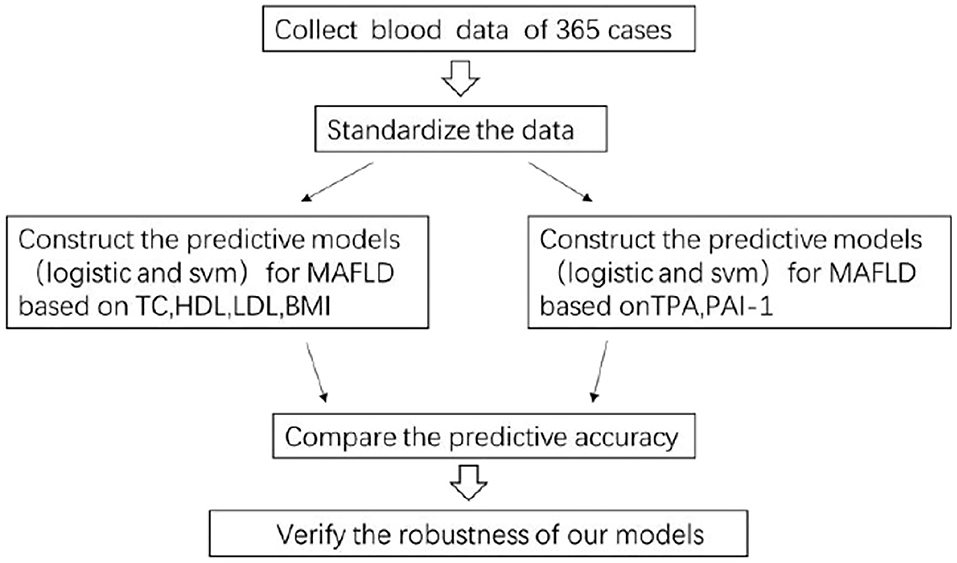 Collect blood data of 365 cases

Standardize the data

Construct the predictive models （logistic and svm） for MAFLD based on TC,HDL,LDL,BMI

Construct the predictive models （logistic and svm） for MAFLD based onTPA,PAI-1

Compare the predictive accuracy

Verify the robustness of our models